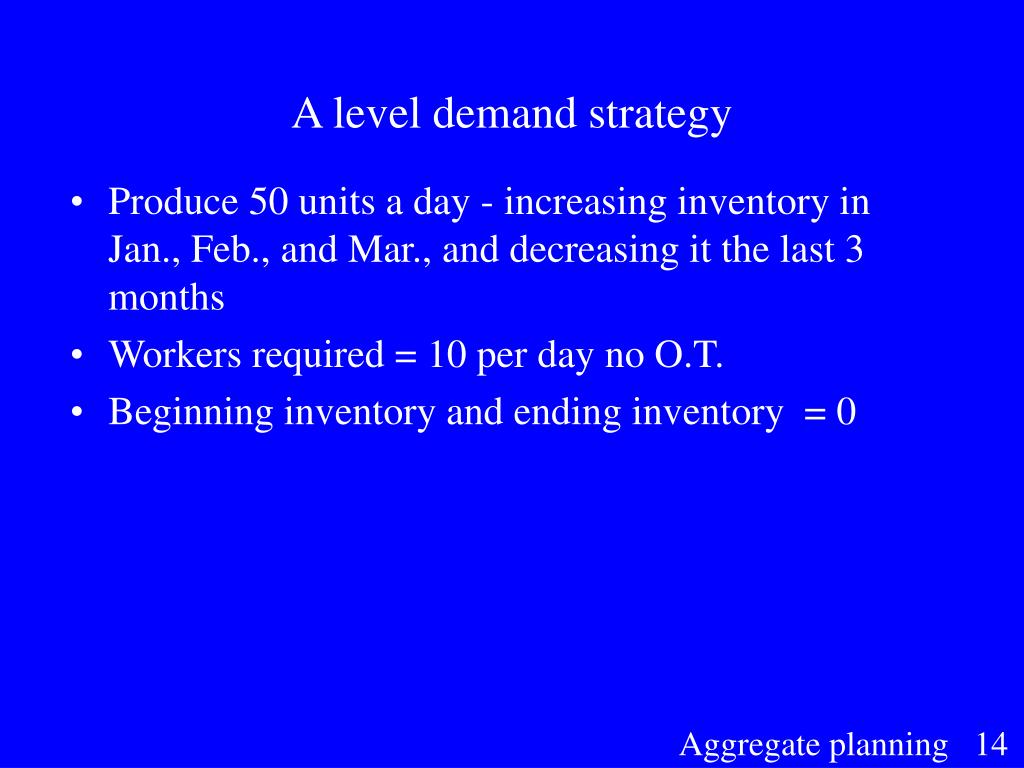 A level demand strategy

• Produce 50 units a day - increasing inventory in Jan., Feb., and Mar., and decreasing it the last 3 months
• Workers required = 10 per day no O.T.
• Beginning inventory and ending inventory = 0

Aggregate planning 14